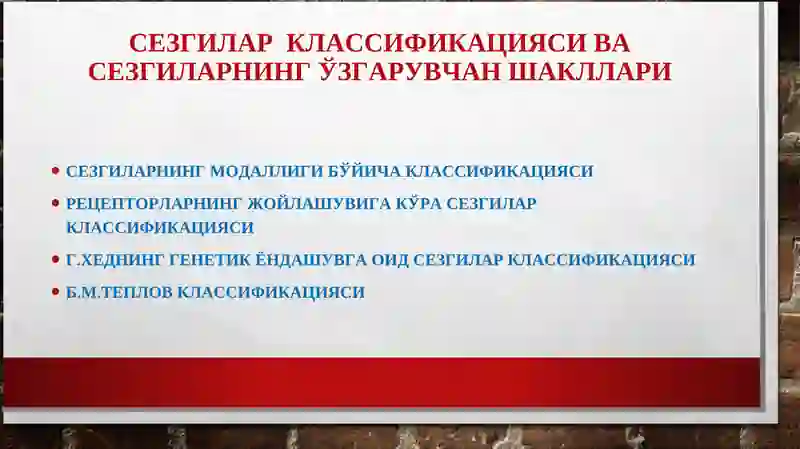 СЕЗГИЛАР КЛАССИФИКАЦИЯСИ ВА СЕЗГИЛАРНИНГ ЎЗГАРУВЧАН ШАКЛЛАРИ

• СЕЗГИЛАРНИНГ МОДАЛЛИГИ БЎЙИЧА КЛАССИФИКАЦИЯСИ
• РЕЦЕПТОРЛАРНИНГ ЖОЙЛАШУВИГА КЎРА СЕЗГИЛАР КЛАССИФИКАЦИЯСИ
• Г.ХЕДНИНГ ГЕНЕТИК ЁНДАШУВГА ОИД СЕЗГИЛАР КЛАССИФИКАЦИЯСИ
• Б.М.ТЕПЛОВ КЛАССИФИКАЦИЯСИ